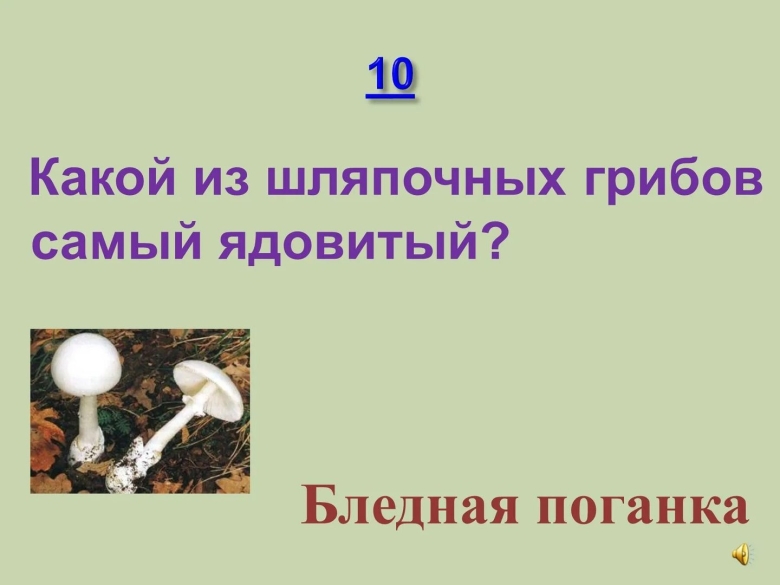 10

Какой из шляпочных грибов самый ядовитый?

Бледная поганка